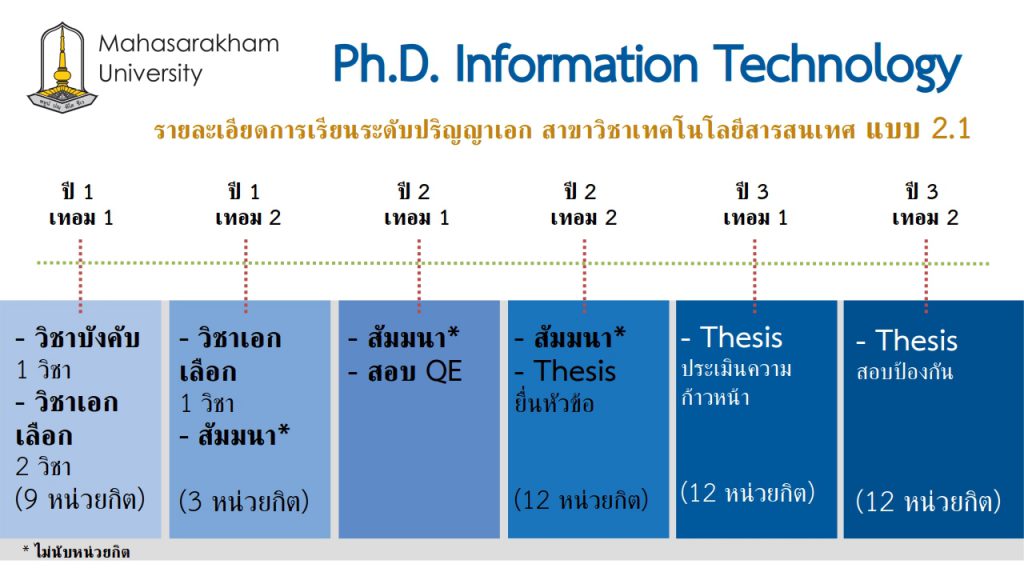 Mahasarakham University

Ph.D. Information Technology

รายละเอียดการเรียนระดับปริญญาเอก สาขาวิชาเทคโนโลยีสารสนเทศ แบบ 2.1

ปี 1 เทอม 1

ปี 1 เทอม 2

ปี 2 เทอม 1

ปี 2 เทอม 2

ปี 3 เทอม 1

ปี 3 เทอม 2

- วิชาบังคับ
1 วิชา
- วิชาเอกเลือก
2 วิชา
(9 หน่วยกิต)

- วิชาเอกเลือก
1 วิชา
- สัมมนา*
(3 หน่วยกิต)

- สัมมนา*
- สอบ QE

- สัมมนา*
- Thesis
ยื่นหัวข้อ
(12 หน่วยกิต)

- Thesis
ประเมินความก้าวหน้า
(12 หน่วยกิต)

- Thesis
สอบป้องกัน
(12 หน่วยกิต)

* ไม่นับหน่วยกิต